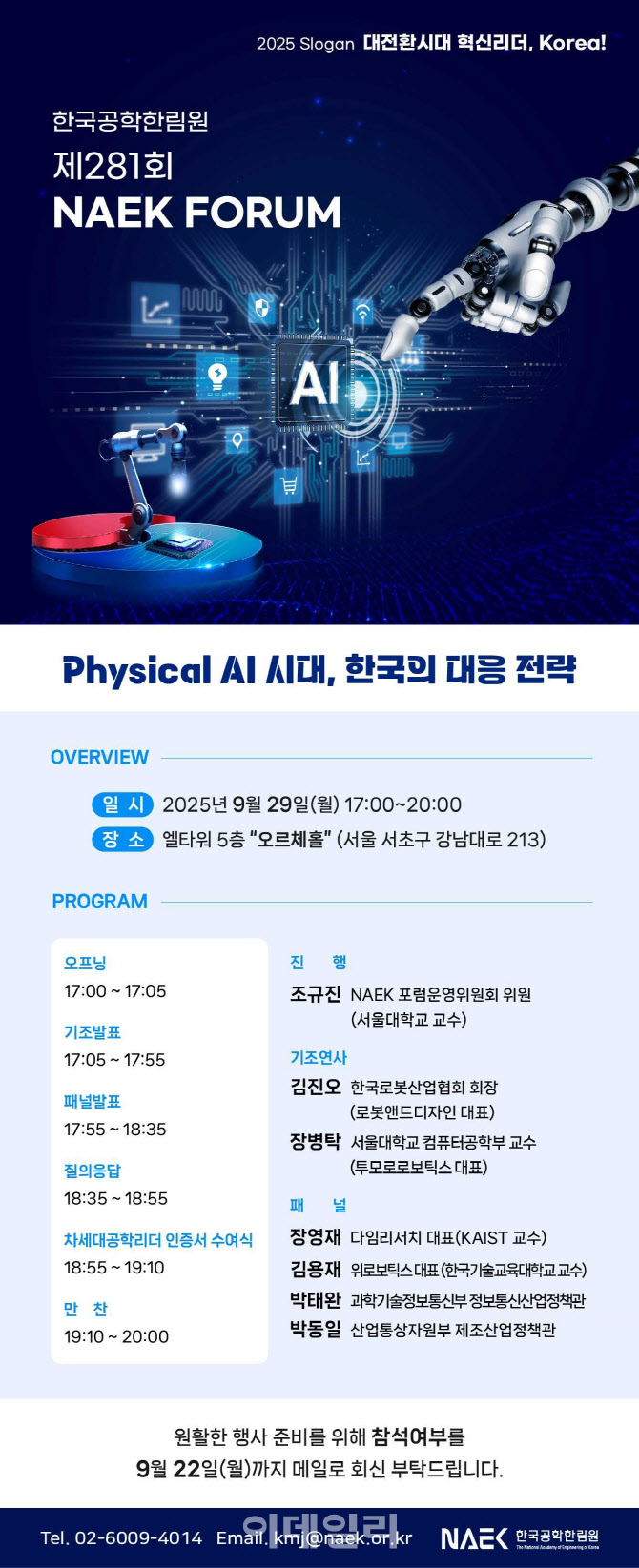 2025 Slogan 대전환시대 혁신리더, Korea!

한국공학한림원
제281회
NAEK FORUM

AI

Physical AI 시대, 한국의 대응 전략

OVERVIEW

일 시 2025년 9월 29일(월) 17:00~20:00
장 소 엘타워 5층 "오르체홀" (서울 서초구 강남대로 213)

PROGRAM

오프닝
17:00 ~ 17:05

기조발표
17:05 ~ 17:55

패널발표
17:55 ~ 18:35

질의응답
18:35 ~ 18:55

차세대공학리더 인증서 수여식
18:55 ~ 19:10

만 찬
19:10 ~ 20:00

진 행
조규진 NAEK 포럼운영위원회 위원 (서울대학교 교수)

기조연사
김진오 한국로봇산업협회 회장 (로봇앤드디자인 대표)
장병탁 서울대학교 컴퓨터공학부 교수 (투모로로보틱스 대표)

패 널
장영재 다임리서치 대표(KAIST 교수)
김용재 위로보틱스 대표 (한국기술교육대학교 교수)
박태완 과학기술정보통신부 정보통신산업정책관
박동일 산업통상자원부 제조산업정책관

원활한 행사 준비를 위해 참석여부를
9월 22일(월)까지 메일로 회신 부탁드립니다.

Tel. 02-6009-4014 Email. kmj@naek.or.kr
이데일리
NAEK 한국공학한림원 The National Academy of Engineering of Korea